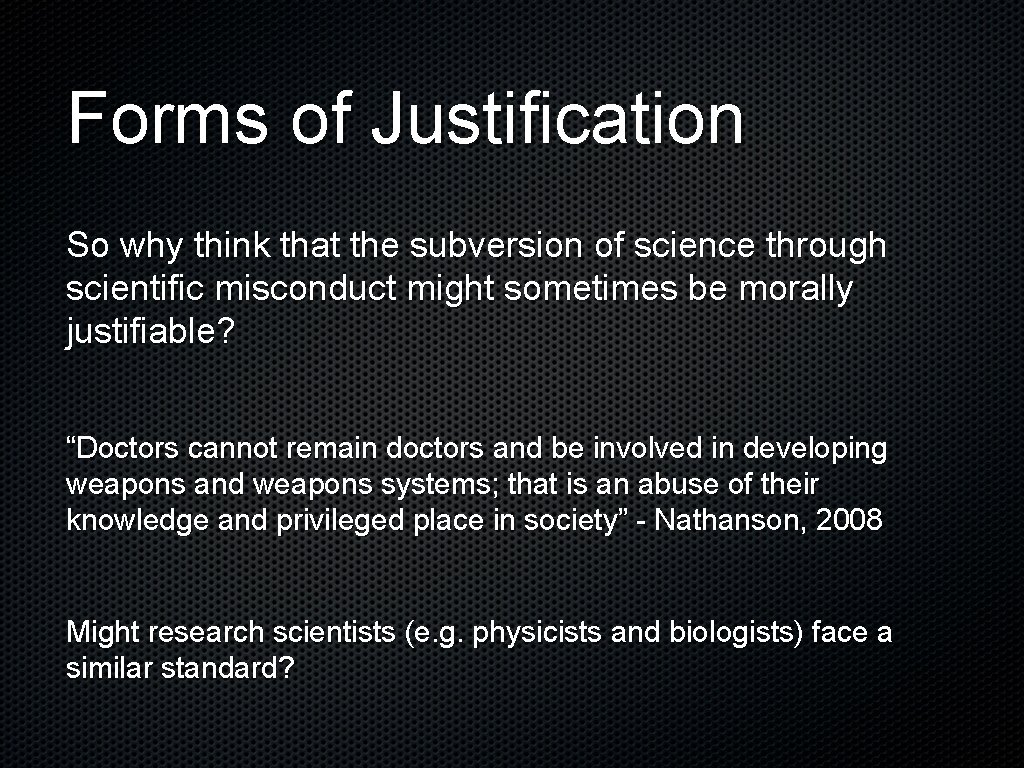 Forms of Justification

So why think that the subversion of science through scientific misconduct might sometimes be morally justifiable?

“Doctors cannot remain doctors and be involved in developing weapons and weapons systems; that is an abuse of their knowledge and privileged place in society” - Nathanson, 2008

Might research scientists (e.g. physicists and biologists) face a similar standard?